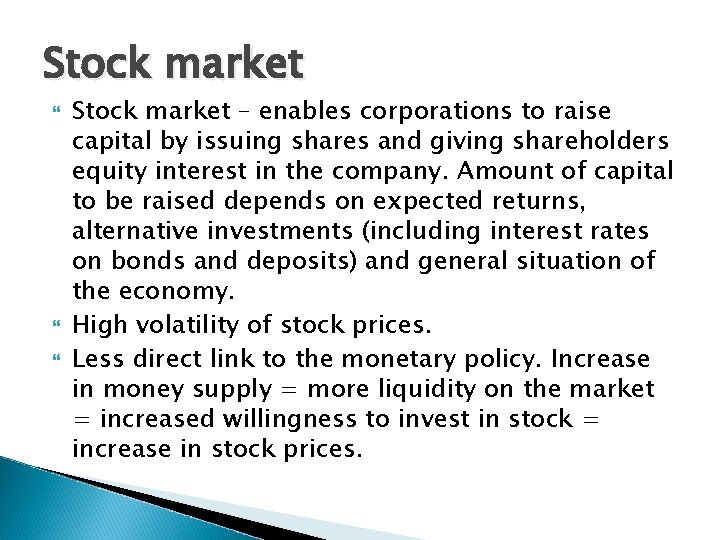 Stock market

Stock market – enables corporations to raise capital by issuing shares and giving shareholders equity interest in the company. Amount of capital to be raised depends on expected returns, alternative investments (including interest rates on bonds and deposits) and general situation of the economy.

High volatility of stock prices.

Less direct link to the monetary policy. Increase in money supply = more liquidity on the market = increased willingness to invest in stock = increase in stock prices.